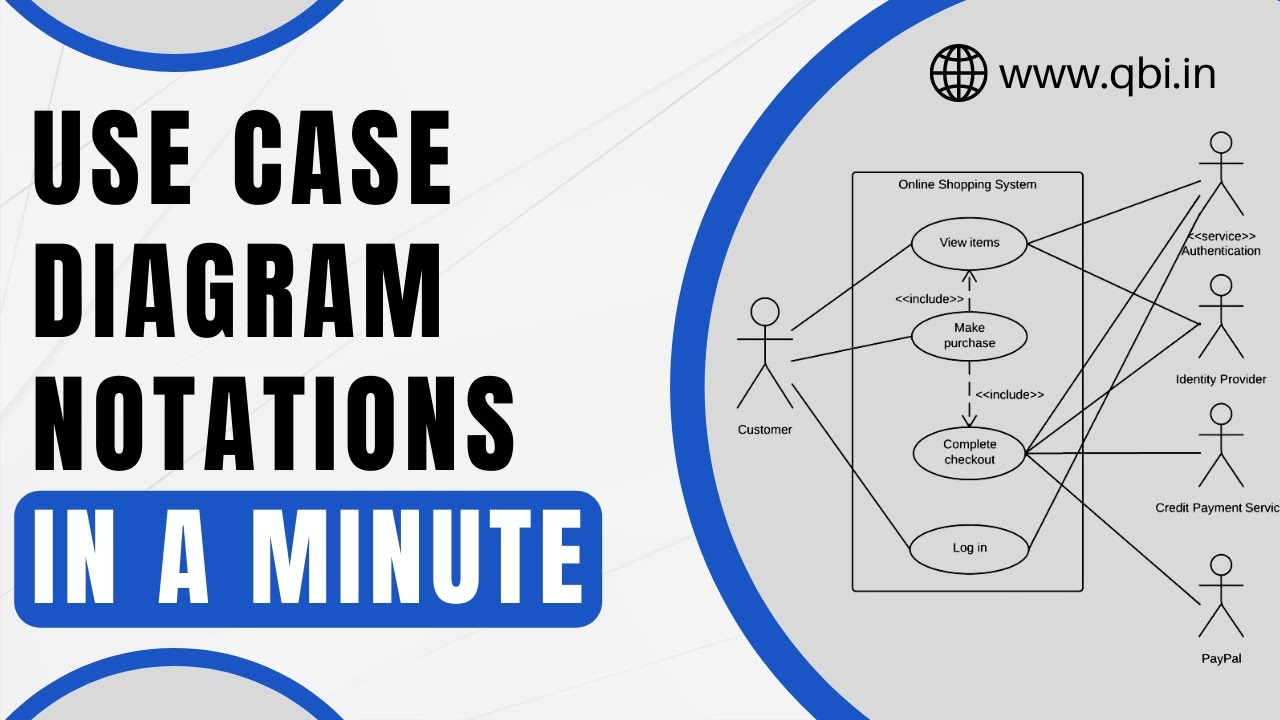 USE CASE DIAGRAM NOTATIONS

IN A MINUTE

www.qbi.in

Online Shopping System

View items

<<include>>

Make purchase

<<include>>

Complete checkout

Log in

Customer

<<service>> Authentication

Identity Provider

Credit Payment Servic

PayPal